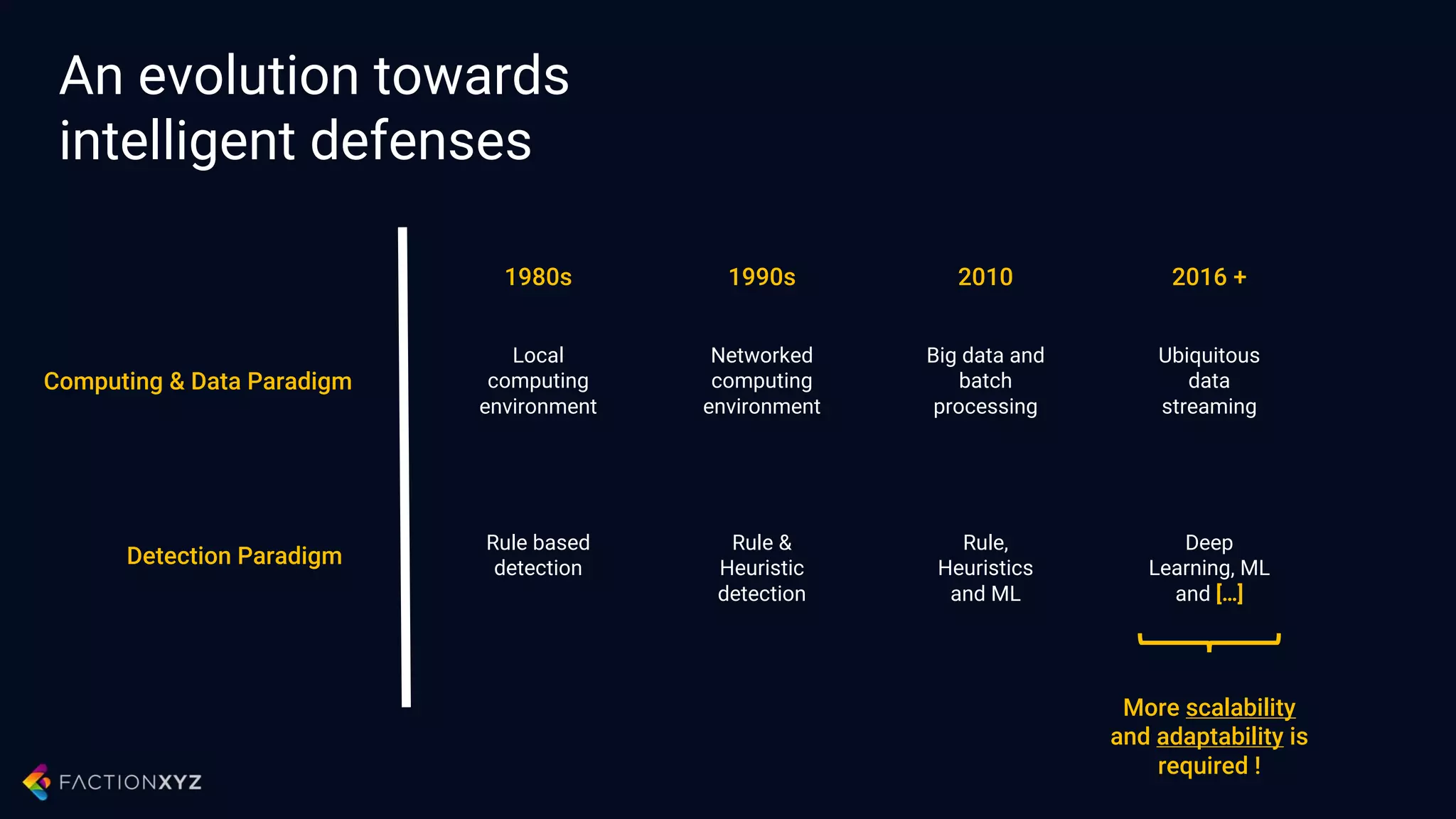 An evolution towards intelligent defenses

| | 1980s | 1990s | 2010 | 2016 + |
|---|---|---|---|---|
| Computing & Data Paradigm | Local computing environment | Networked computing environment | Big data and batch processing | Ubiquitous data streaming |
| Detection Paradigm | Rule based detection | Rule & Heuristic detection | Rule, Heuristics and ML | Deep Learning, ML and [...] |

More scalability and adaptability is required !

FACTIONXYZ